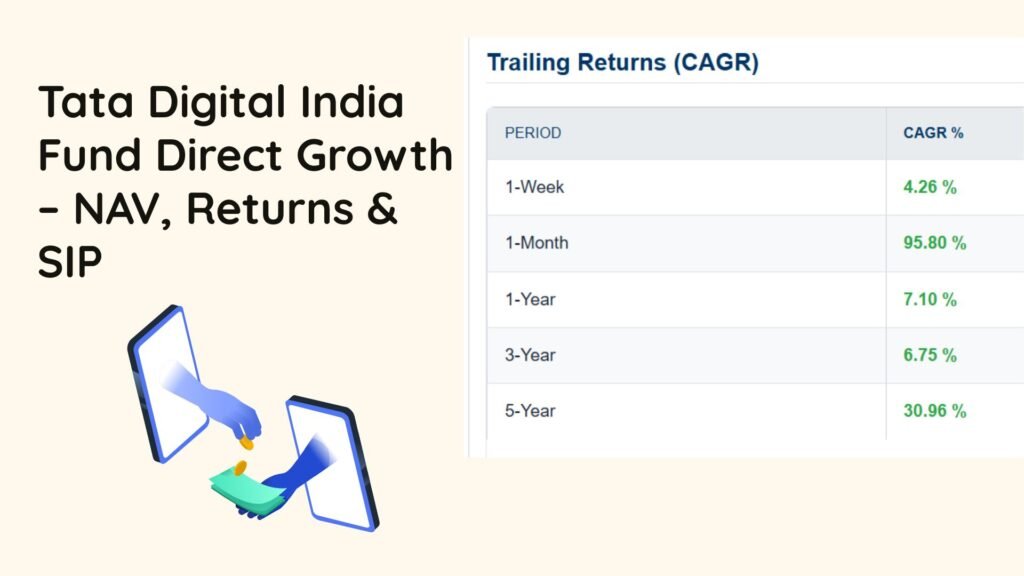 Tata Digital India Fund Direct Growth – NAV, Returns & SIP

Trailing Returns (CAGR)

| PERIOD | CAGR % |
|---|---|
| 1-Week | 4.26 % |
| 1-Month | 95.80 % |
| 1-Year | 7.10 % |
| 3-Year | 6.75 % |
| 5-Year | 30.96 % |